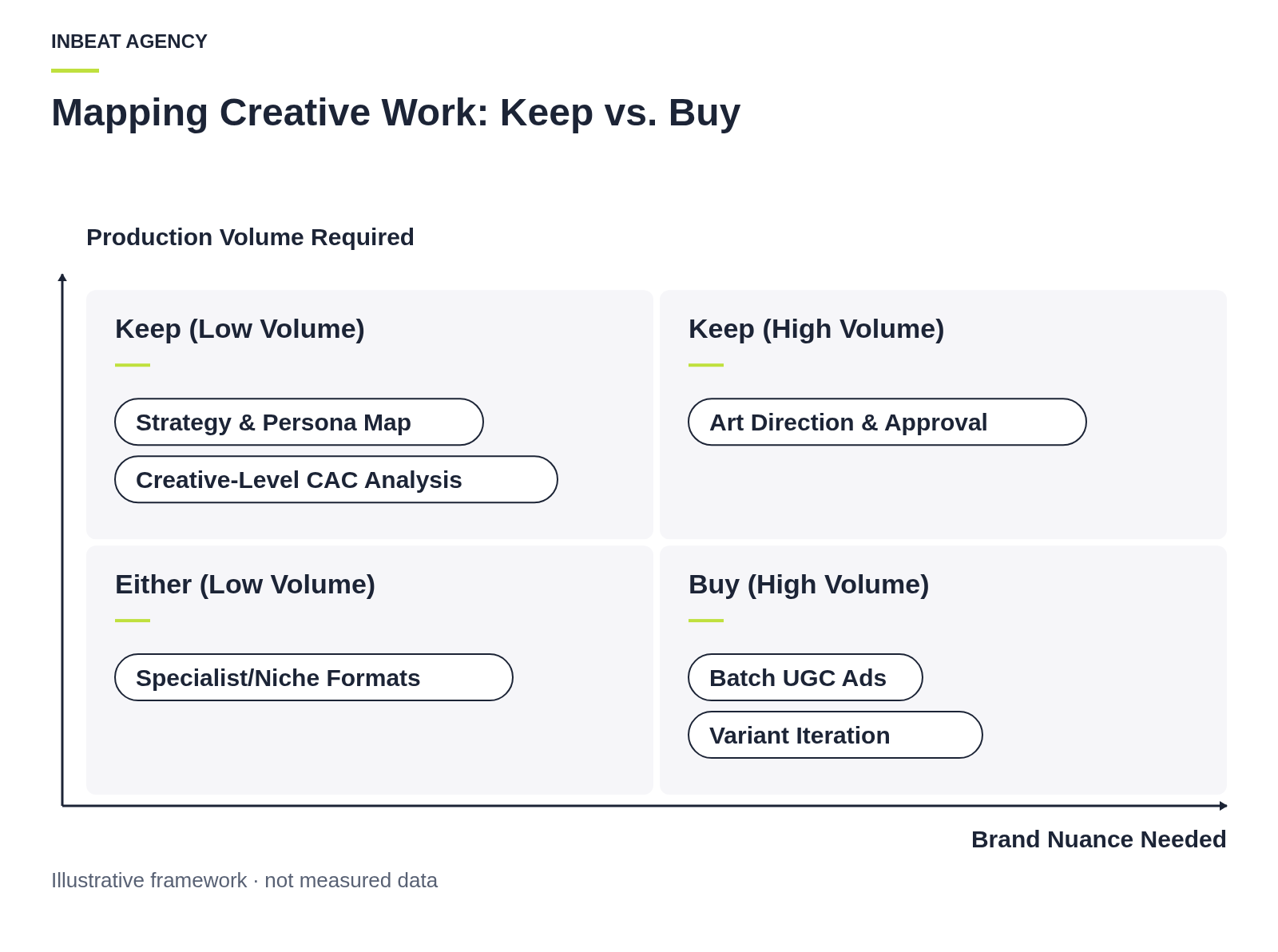 INBEAT AGENCY

Mapping Creative Work: Keep vs. Buy

Production Volume Required

Keep (Low Volume)

Strategy & Persona Map

Creative-Level CAC Analysis

Keep (High Volume)

Art Direction & Approval

Either (Low Volume)

Specialist/Niche Formats

Buy (High Volume)

Batch UGC Ads

Variant Iteration

Brand Nuance Needed

Illustrative framework · not measured data